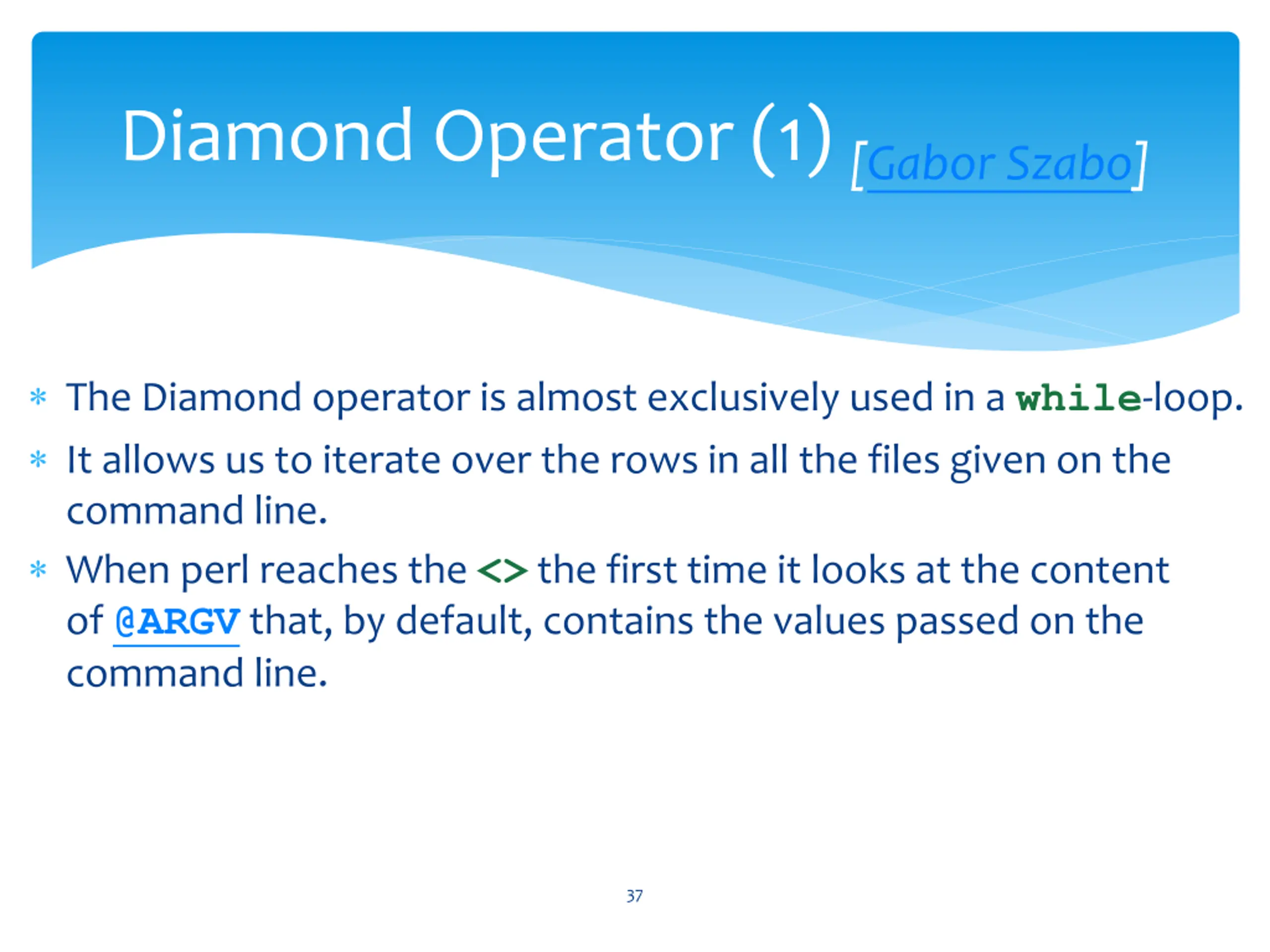 Diamond Operator (1) [Gabor Szabo]

* The Diamond operator is almost exclusively used in a while-loop.

* It allows us to iterate over the rows in all the files given on the command line.

* When perl reaches the <> the first time it looks at the content of @ARGV that, by default, contains the values passed on the command line.

37